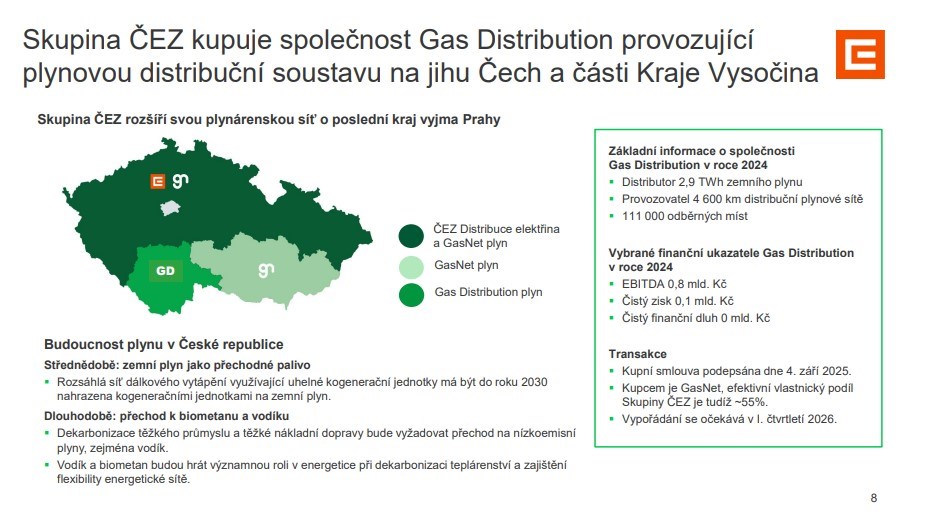 Skupina ČEZ kupuje společnost Gas Distribution provozující plynovou distribuční soustavu na jihu Čech a části Kraje Vysočina

Skupina ČEZ rozšíří svou plynárenskou síť o poslední kraj vyjma Prahy

gn

GD

gn

ČEZ Distribuce elektřina a GasNet plyn

GasNet plyn

Gas Distribution plyn

Budoucnost plynu v České republice

Střednědobě: zemní plyn jako přechodné palivo

▪ Rozsáhlá síť dálkového vytápění využívající uhelné kogenerační jednotky má být do roku 2030 nahrazena kogeneračními jednotkami na zemní plyn.

Dlouhodobě: přechod k biometanu a vodíku

▪ Dekarbonizace těžkého průmyslu a těžké nákladní dopravy bude vyžadovat přechod na nízkoemisní plyny, zejména vodík.

▪ Vodík a biometan budou hrát významnou roli v energetice při dekarbonizaci teplárenství a zajištění flexibility energetické sítě.

Základní informace o společnosti Gas Distribution v roce 2024

▪ Distributor 2,9 TWh zemního plynu

▪ Provozovatel 4 600 km distribuční plynové sítě

▪ 111 000 odběrných míst

Vybrané finanční ukazatele Gas Distribution v roce 2024

▪ EBITDA 0,8 mld. Kč

▪ Čistý zisk 0,1 mld. Kč

▪ Čistý finanční dluh 0 mld. Kč

Transakce

▪ Kupní smlouva podepsána dne 4. září 2025.

▪ Kupcem je GasNet, efektivní vlastnický podíl Skupiny ČEZ je tudíž ~55%.

▪ Vypořádání se očekává v I. čtvrtletí 2026.

8